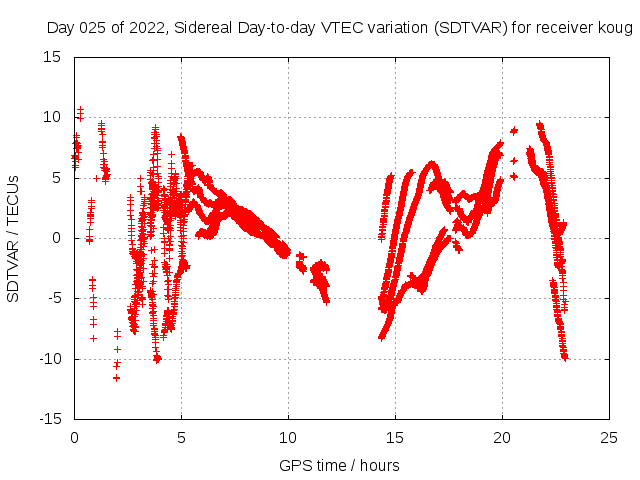 Day 025 of 2022, Sidereal Day-to-day VTEC variation (SDTVAR) for receiver koug

SDTVAR / TECUs

15
10
5
0
-5
-10
-15

0 5 10 15 20 25

GPS time / hours